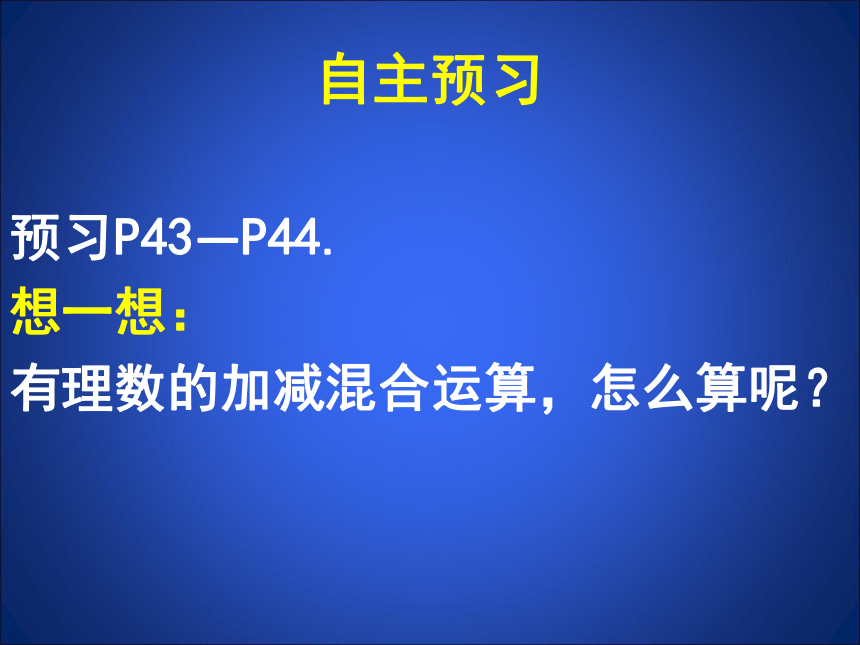 自主预习

预习P43—P44.

想一想：

有理数的加减混合运算，怎么算呢？